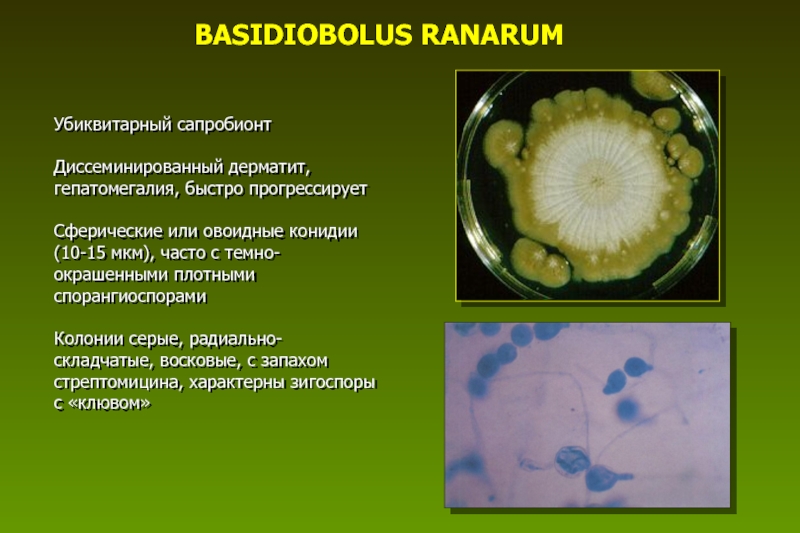 BASIDIOBOLUS RANARUM

Убиквитарный сапробионт

Диссеминированный дерматит, гепатомегалия, быстро прогрессирует

Сферические или овоидные конидии (10-15 мкм), часто с темно-окрашенными плотными спорангиоспорами

Колонии серые, радиально-складчатые, восковые, с запахом стрептомицина, характерны зигоспоры с «клювом»